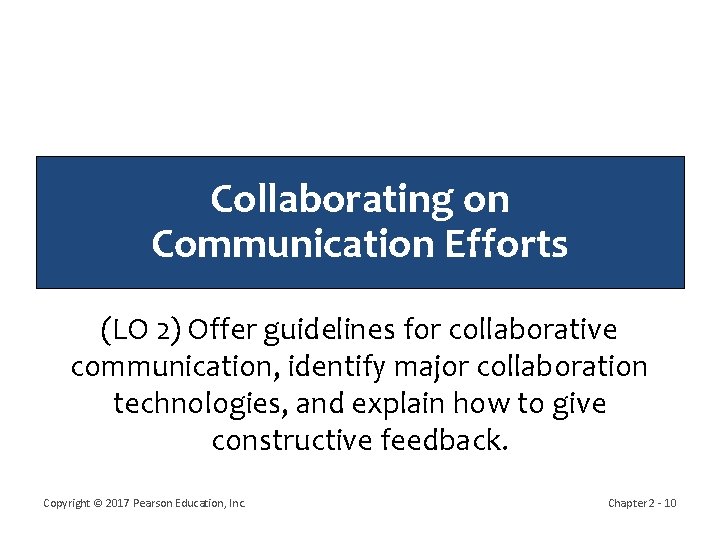 Collaborating on Communication Efforts

(LO 2) Offer guidelines for collaborative communication, identify major collaboration technologies, and explain how to give constructive feedback.

Copyright © 2017 Pearson Education, Inc.

Chapter 2 - 10